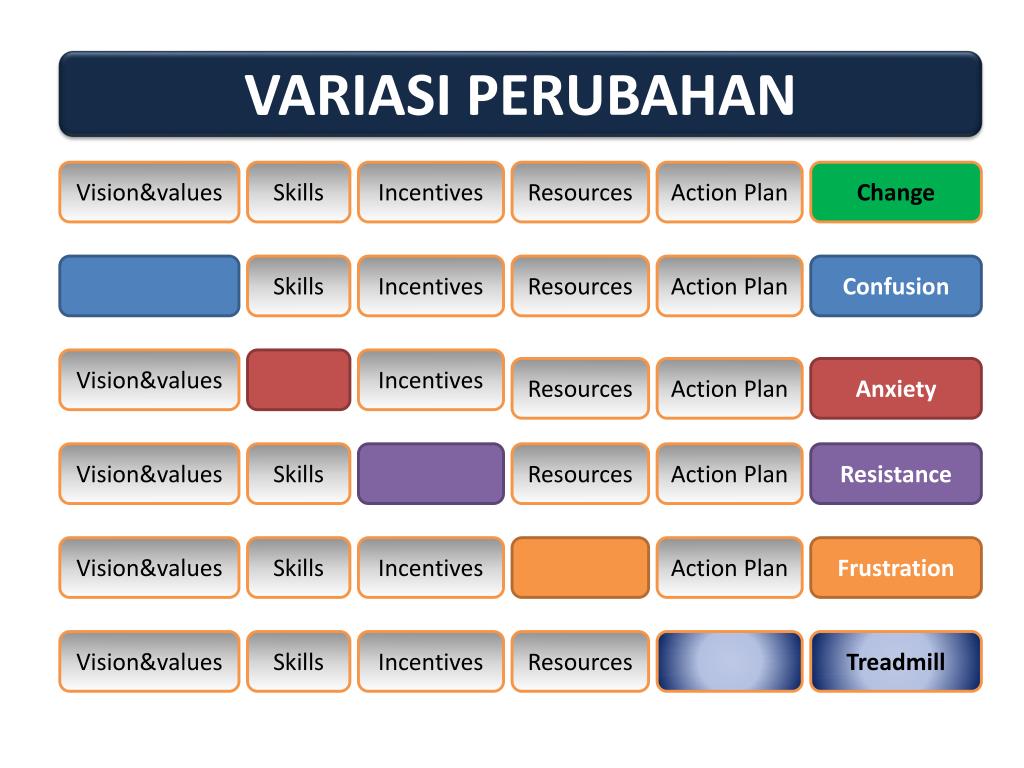 VARIASI PERUBAHAN

| Vision&values | Skills | Incentives | Resources | Action Plan | Change |
|---|---|---|---|---|---|
| | Skills | Incentives | Resources | Action Plan | Confusion |
| Vision&values | | Incentives | Resources | Action Plan | Anxiety |
| Vision&values | Skills | | Resources | Action Plan | Resistance |
| Vision&values | Skills | Incentives | | Action Plan | Frustration |
| Vision&values | Skills | Incentives | Resources | | Treadmill |